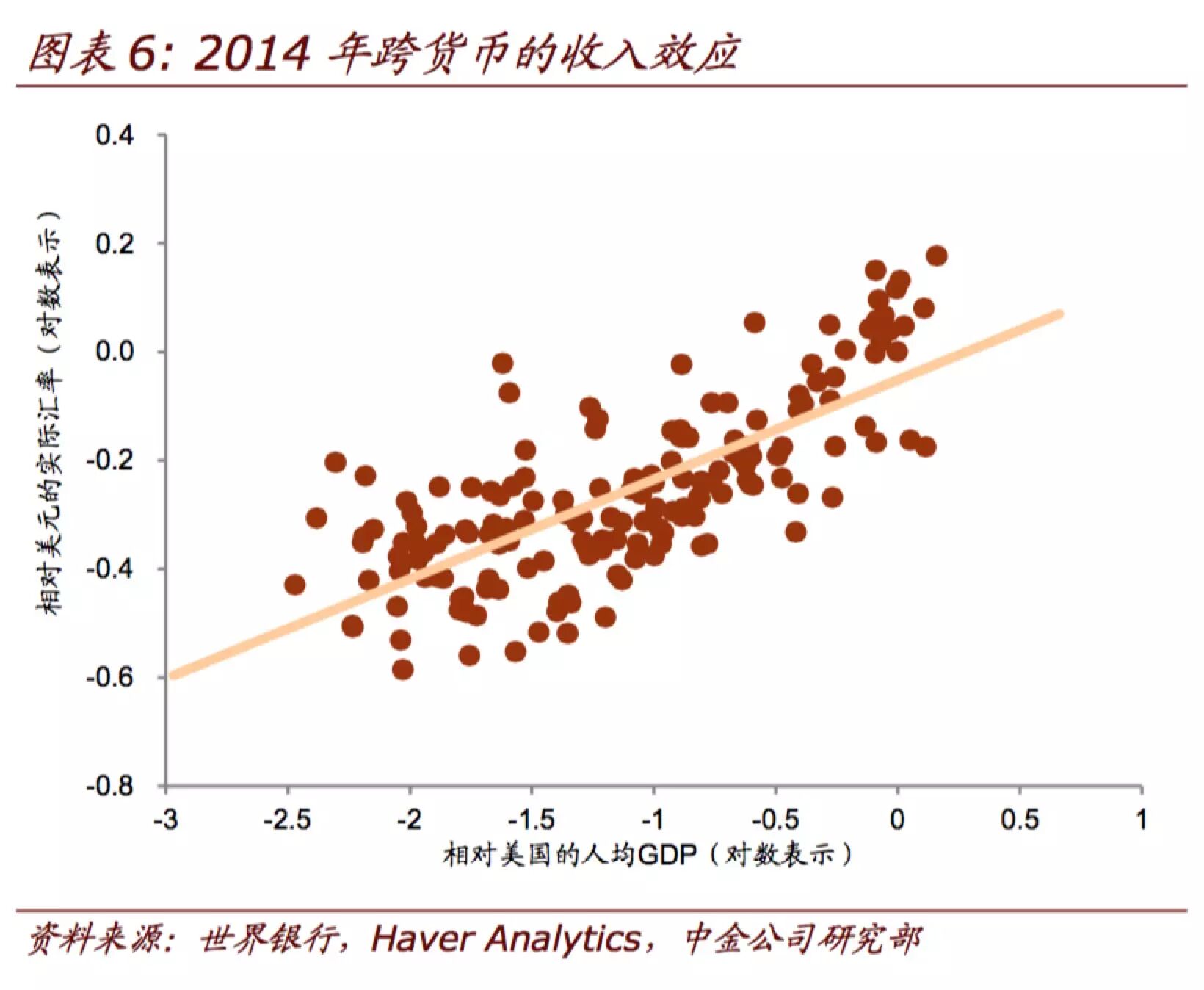 图表 6: 2014 年跨货币的收入效应

0.4
0.2
0.0
-0.2
-0.4
-0.6
-0.8

相对美元的实际汇率（对数表示）

-3
-2.5
-2
-1.5
-1
-0.5
0
0.5
1

相对美国的人均GDP（对数表示）

资料来源：世界银行，Haver Analytics，中金公司研究部